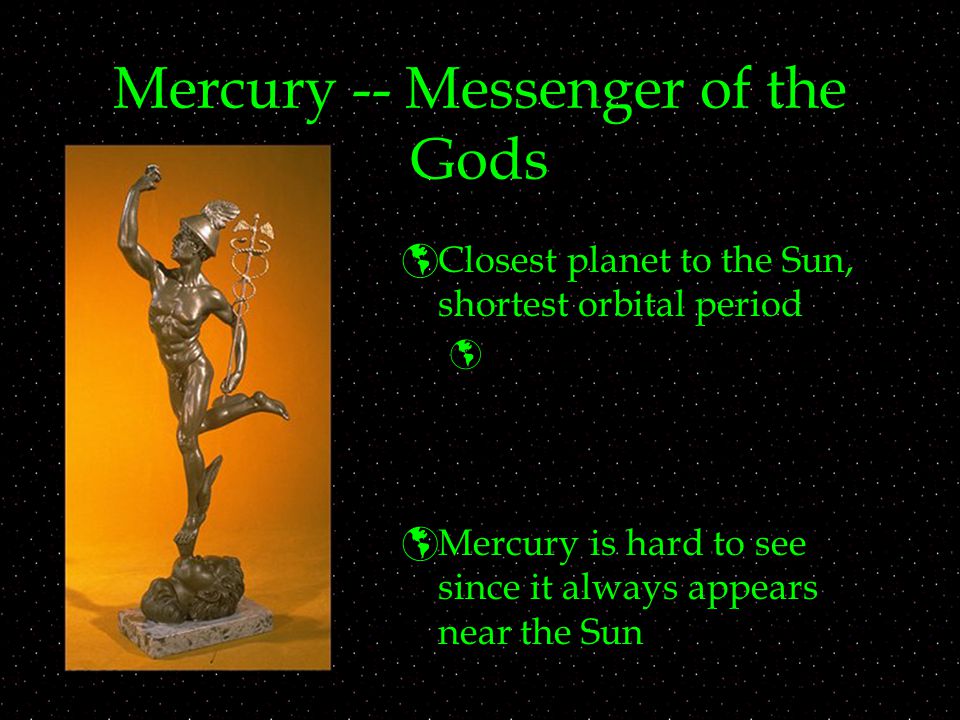 Mercury -- Messenger of the Gods

Closest planet to the Sun, shortest orbital period

Mercury is hard to see since it always appears near the Sun